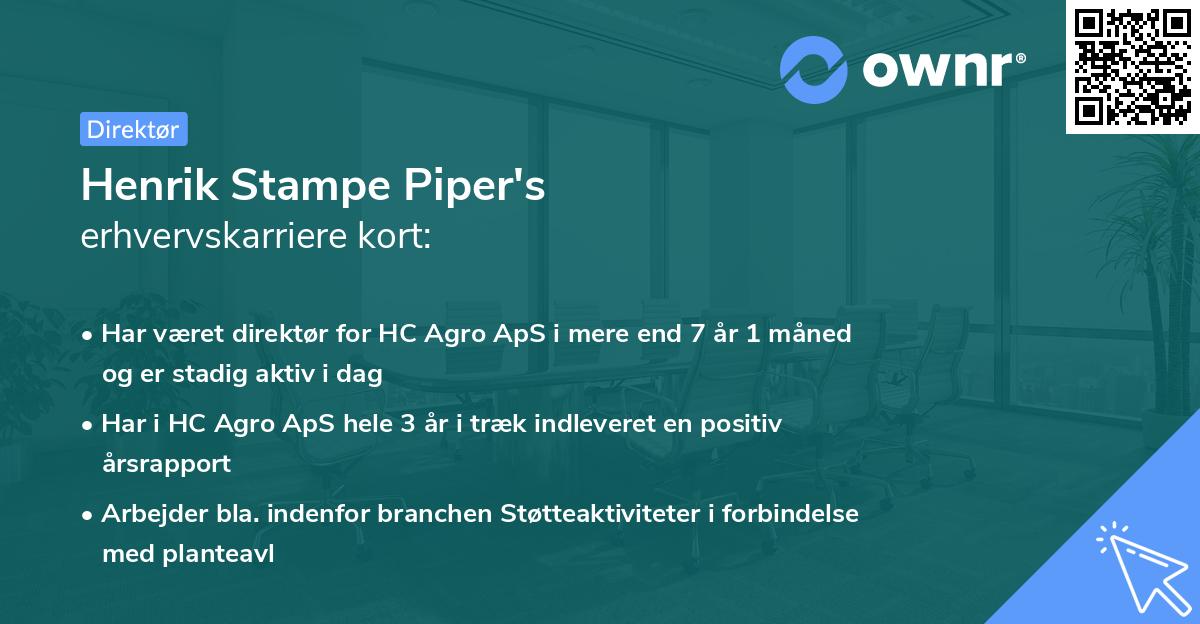 ownr®

Direktør

Henrik Stampe Piper's
erhvervskarriere kort:

• Har været direktør for HC Agro ApS i mere end 7 år 1 måned og er stadig aktiv i dag
• Har i HC Agro ApS hele 3 år i træk indleveret en positiv årsrapport
• Arbejder bla. indenfor branchen Støtteaktiviteter i forbindelse med planteavl